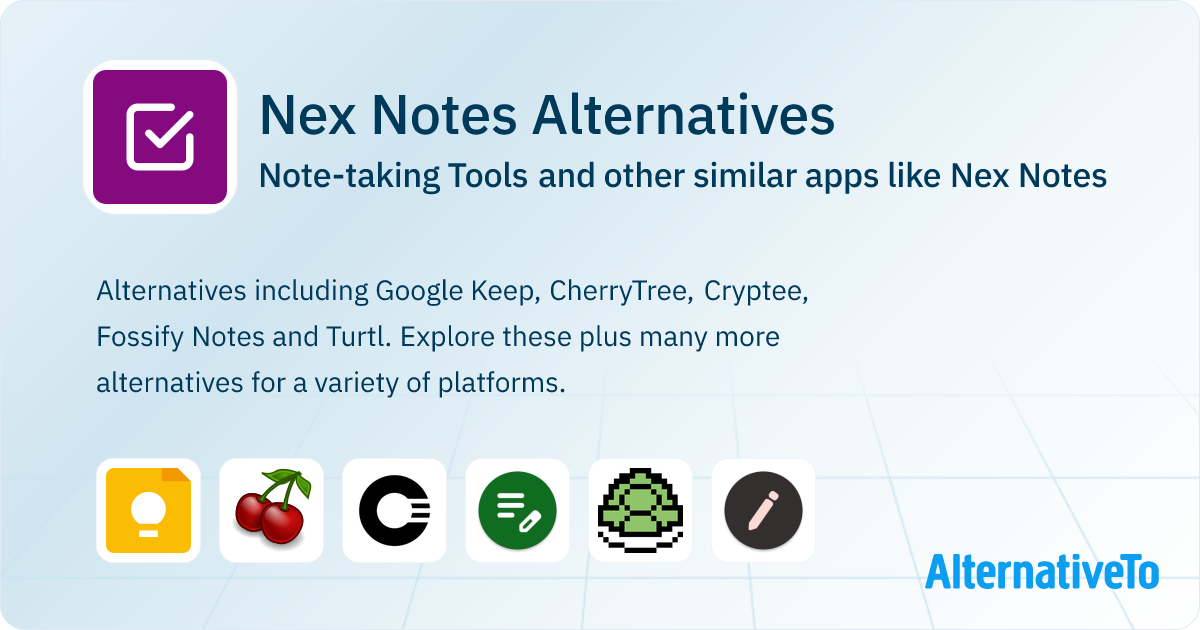 Nex Notes Alternatives
Note-taking Tools and other similar apps like Nex Notes

Alternatives including Google Keep, CherryTree, Cryptee, Fossify Notes and Turtl. Explore these plus many more alternatives for a variety of platforms.

AlternativeTo